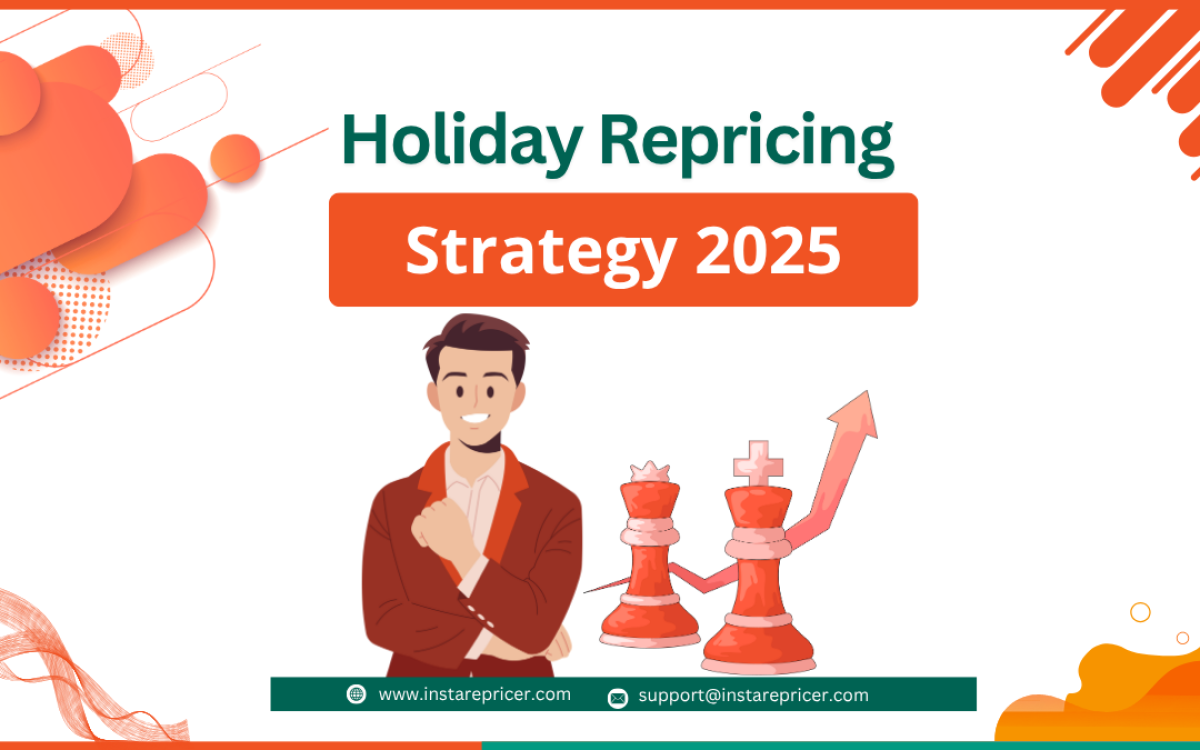 Holiday Repricing

Strategy 2025

www.instarepricer.com support@instarepricer.com